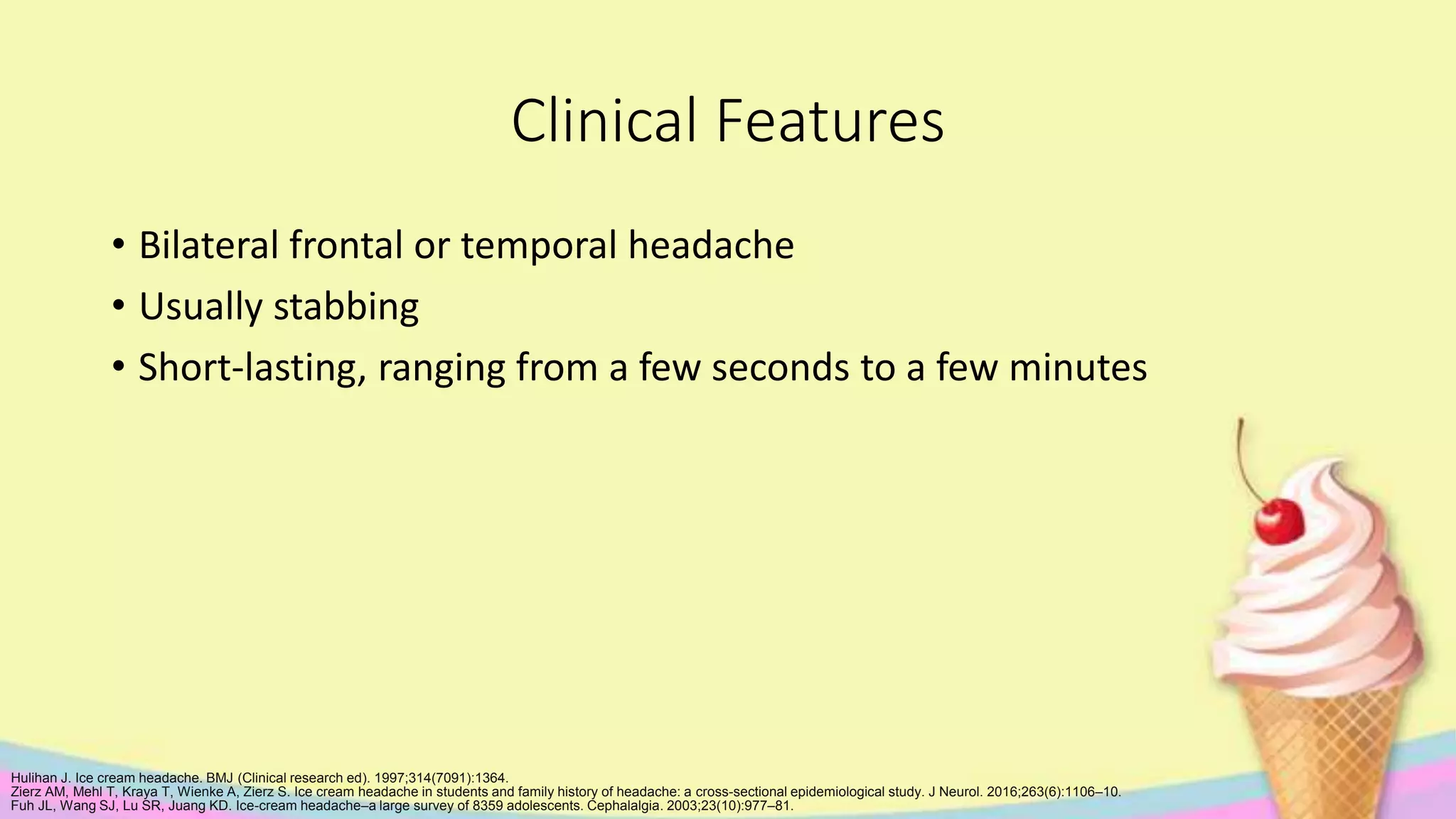 Clinical Features

• Bilateral frontal or temporal headache
• Usually stabbing
• Short-lasting, ranging from a few seconds to a few minutes

Hulihan J. Ice cream headache. BMJ (Clinical research ed). 1997;314(7091):1364.
Zierz AM, Mehl T, Kraya T, Wienke A, Zierz S. Ice cream headache in students and family history of headache: a cross-sectional epidemiological study. J Neurol. 2016;263(6):1106–10.
Fuh JL, Wang SJ, Lu SR, Juang KD. Ice-cream headache–a large survey of 8359 adolescents. Cephalalgia. 2003;23(10):977–81.